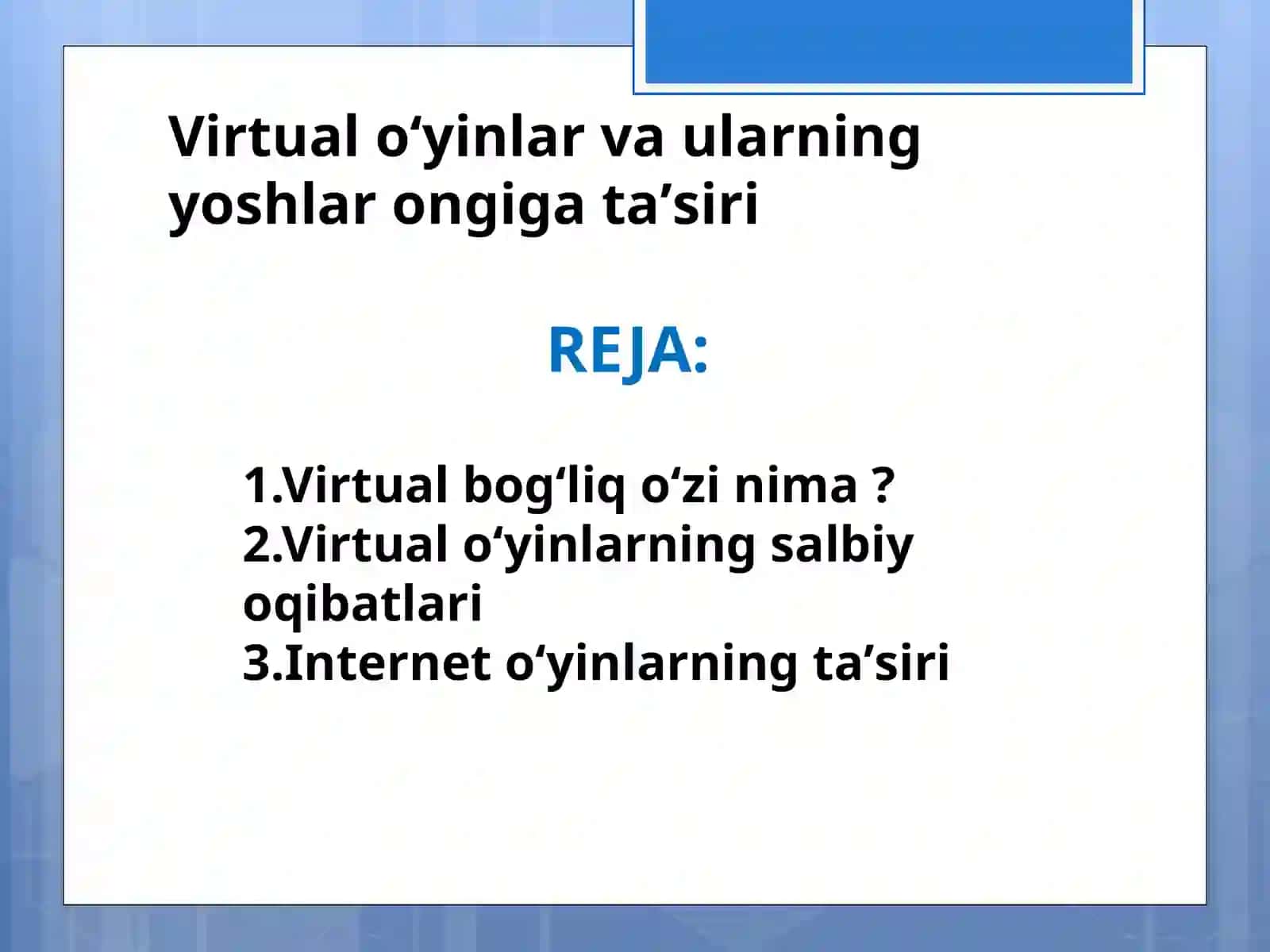 Virtual o‘yinlar va ularning yoshlar ongiga ta’siri

REJA:

1.Virtual bog‘liq o‘zi nima ?
2.Virtual o‘yinlarning salbiy oqibatlari
3.Internet o‘yinlarning ta’siri